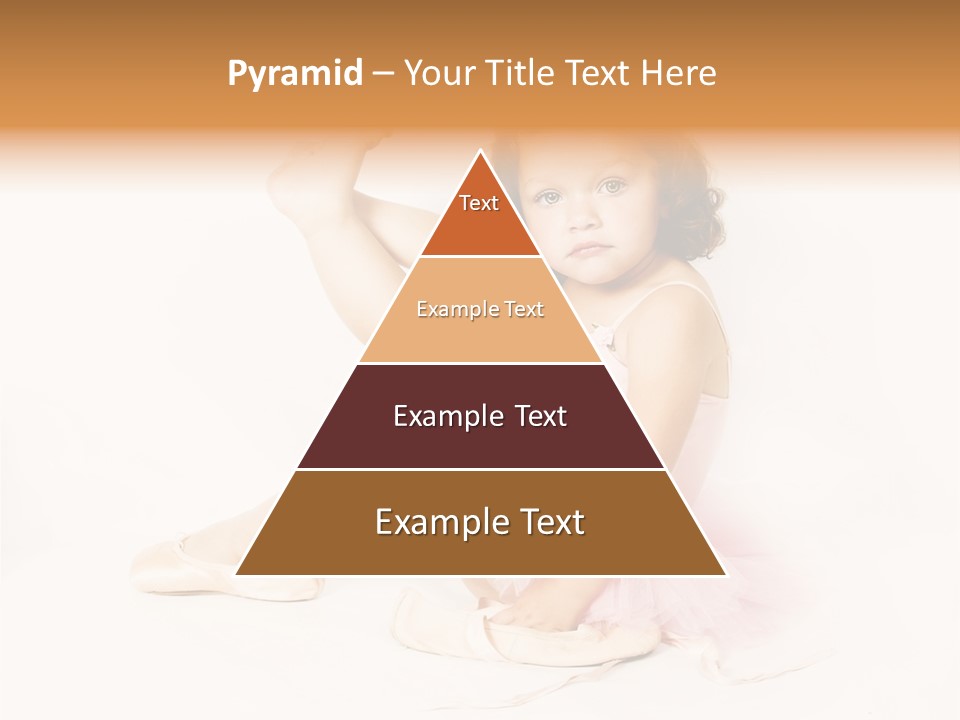 Pyramid – Your Title Text Here

Text

Example Text

Example Text

Example Text